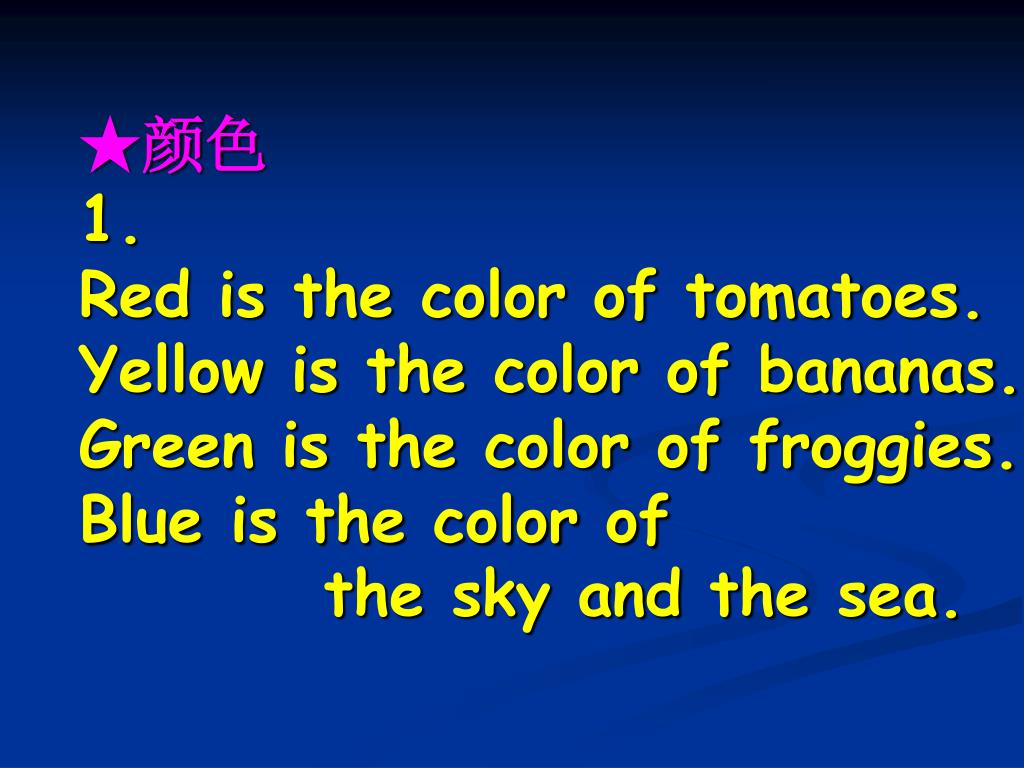 ★颜色
1.
Red is the color of tomatoes.
Yellow is the color of bananas.
Green is the color of froggies.
Blue is the color of
the sky and the sea.